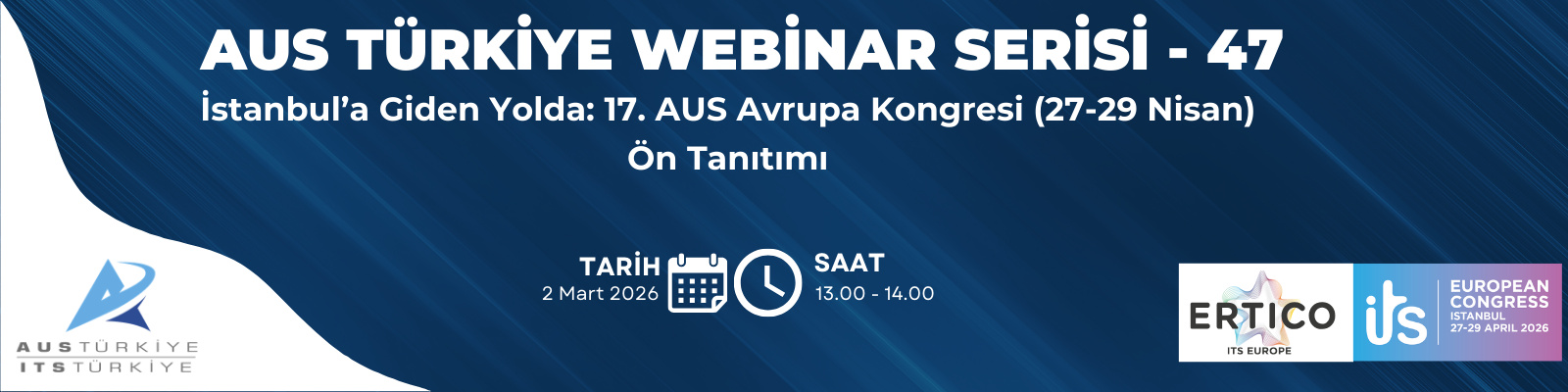 AUS TÜRKİYE WEBİNAR SERİSİ - 47

İstanbul'a Giden Yolda: 17. AUS Avrupa Kongresi (27-29 Nisan) Ön Tanıtımı

TARİH
2 Mart 2026

SAAT
13.00 - 14.00

AUS TÜRKİYE
ITS TÜRKİYE

ERTICO
ITS EUROPE

its
EUROPEAN CONGRESS
ISTANBUL
27-29 APRIL 2026